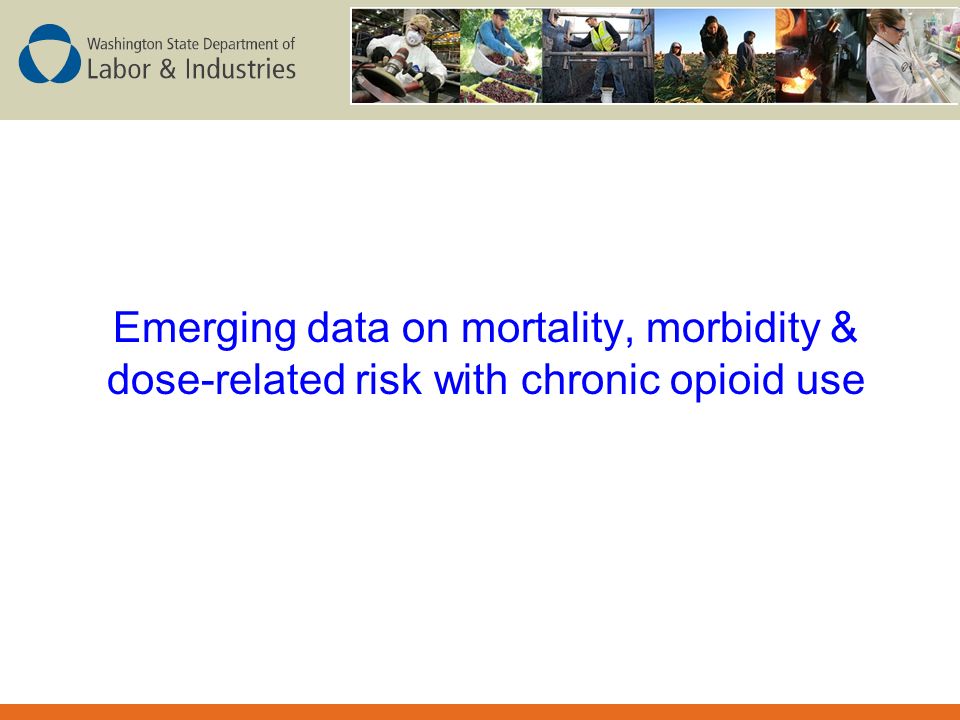 Washington State Department of
Labor & Industries

Emerging data on mortality, morbidity & dose-related risk with chronic opioid use